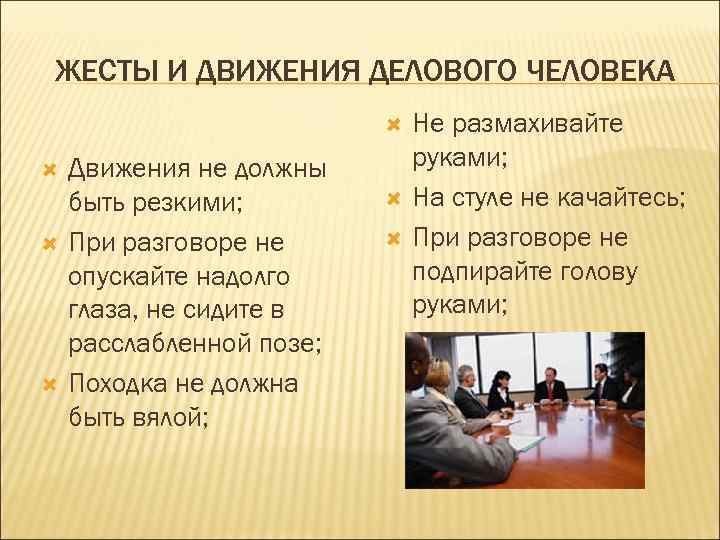 ЖЕСТЫ И ДВИЖЕНИЯ ДЕЛОВОГО ЧЕЛОВЕКА

Движения не должны быть резкими;

При разговоре не опускайте надолго глаза, не сидите в расслабленной позе;

Походка не должна быть вялой;

Не размахивайте руками;

На стуле не качайтесь;

При разговоре не подпирайте голову руками;